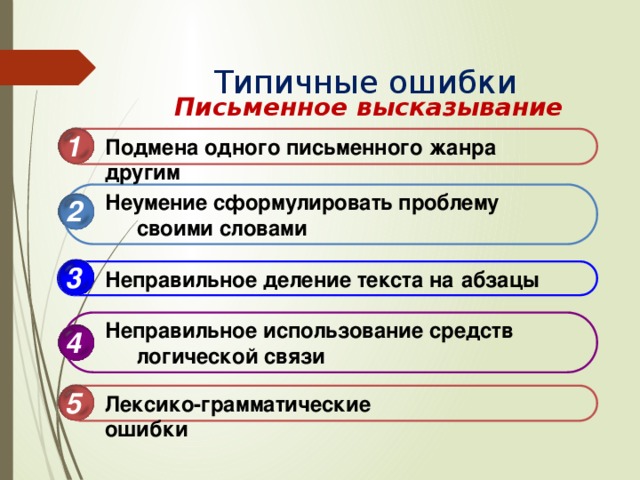 Типичные ошибки
Письменное высказывание

1 Подмена одного письменного жанра другим

2 Неумение сформулировать проблему своими словами

3 Неправильное деление текста на абзацы

4 Неправильное использование средств логической связи

5 Лексико-грамматические ошибки